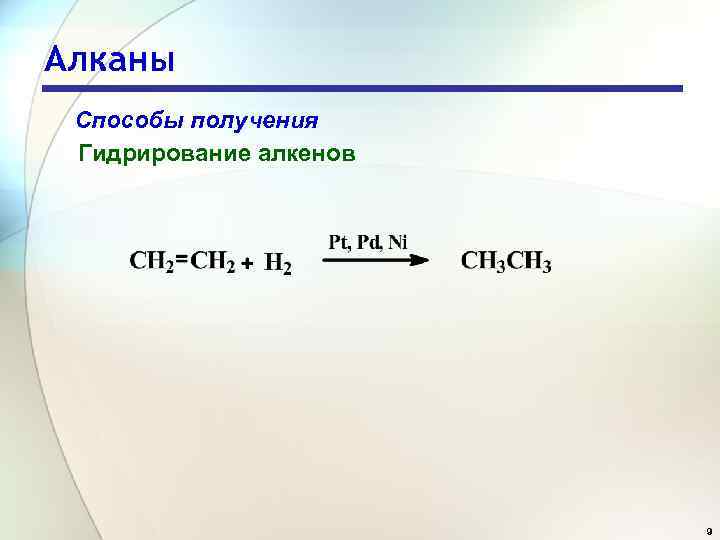 Алканы

Способы получения

Гидрирование алкенов

$CH_2=CH_2 + H_2 \xrightarrow{Pt, Pd, Ni} CH_3CH_3$

9